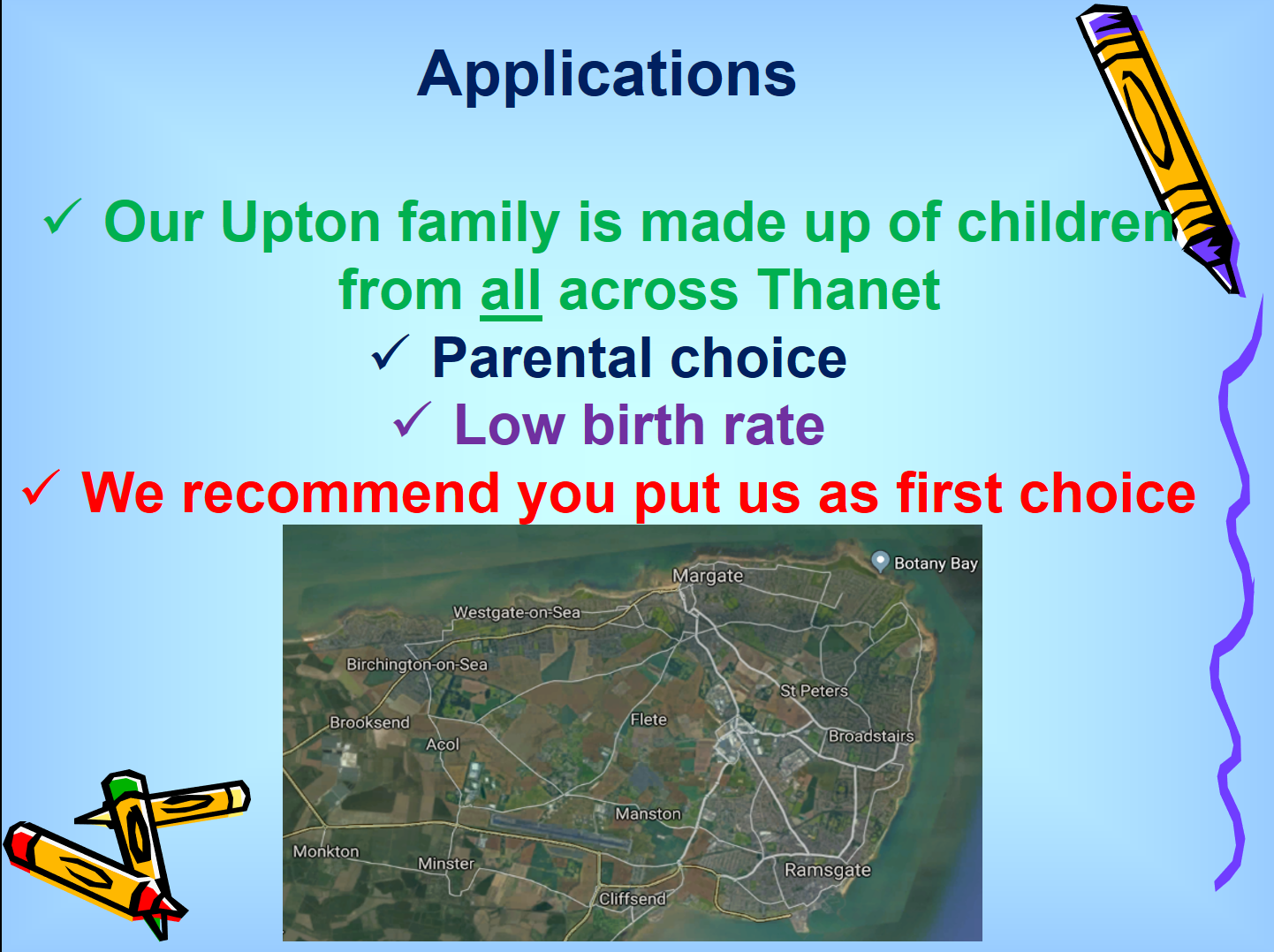 Applications

✓ Our Upton family is made up of children from all across Thanet

✓ Parental choice

✓ Low birth rate

✓ We recommend you put us as first choice

Botany Bay
Margate
Westgate-on-Sea
Birchington-on-Sea
St Peters
Brooksend
Flete
Broadstairs
Acol
Manston
Monkton
Minster
Ramsgate
Cliffsend